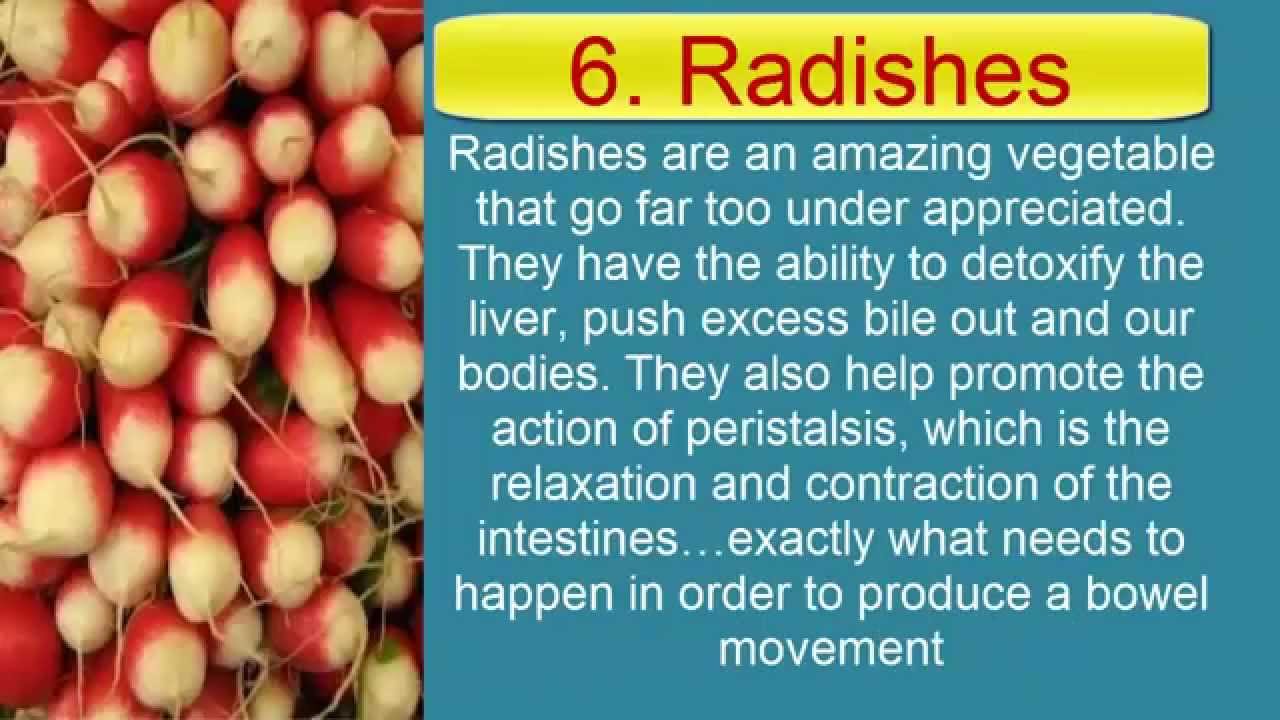 6. Radishes

Radishes are an amazing vegetable that go far too under appreciated. They have the ability to detoxify the liver, push excess bile out and our bodies. They also help promote the action of peristalsis, which is the relaxation and contraction of the intestines…exactly what needs to happen in order to produce a bowel movement